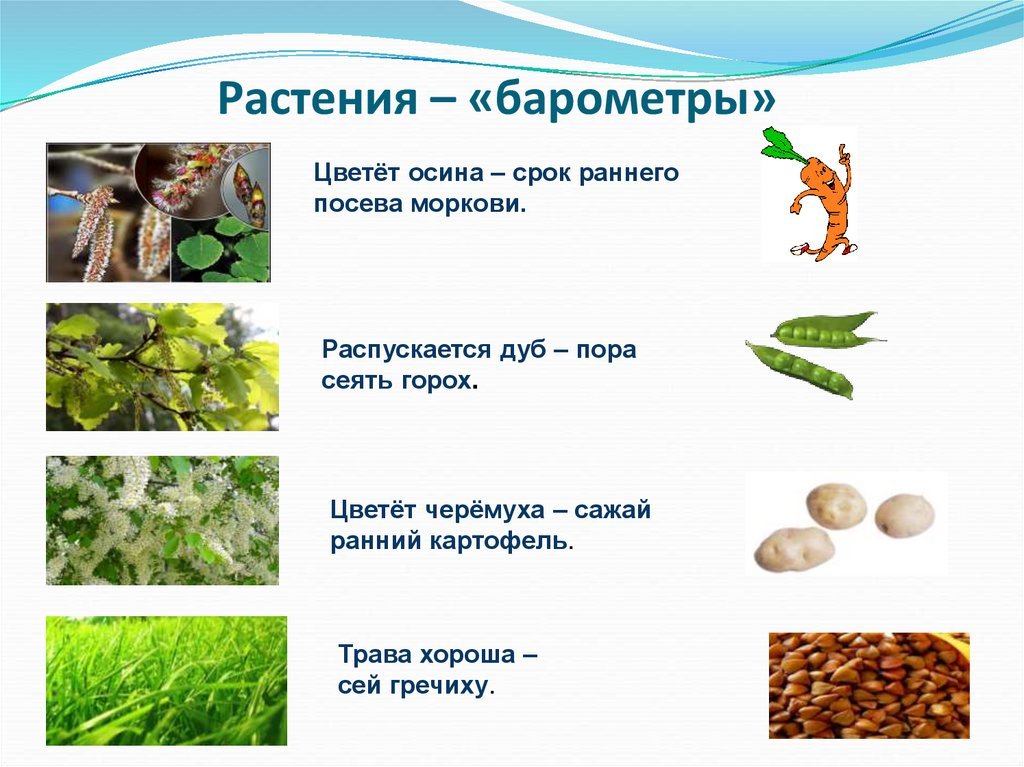 Растения – «барометры»

Цветёт осина – срок раннего посева моркови.

Распускается дуб – пора сеять горох.

Цветёт черёмуха – сажай ранний картофель.

Трава хороша – сей гречиху.